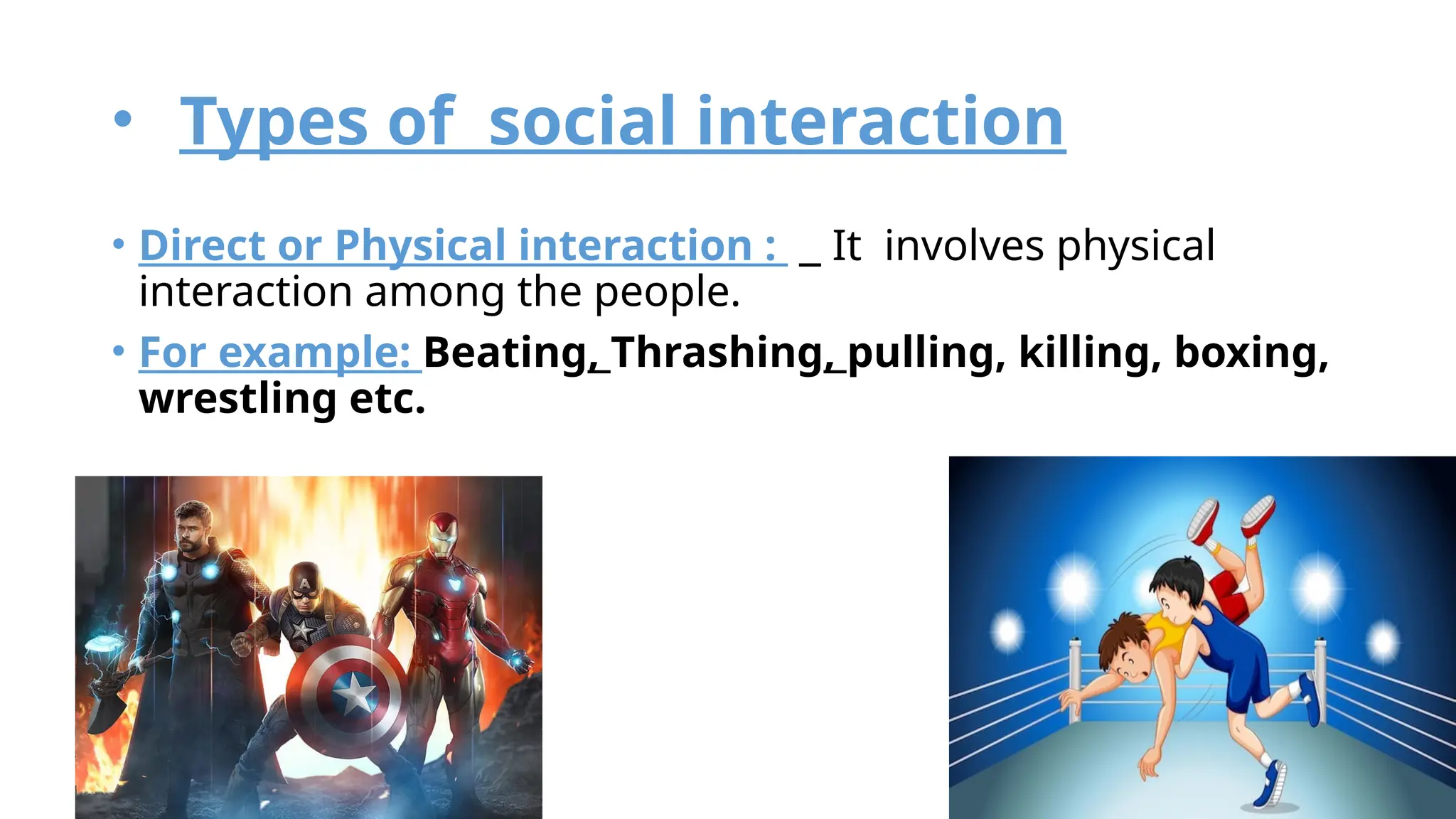 • Types of social interaction

• Direct or Physical interaction : _ It involves physical interaction among the people.

• For example: Beating,_Thrashing,_pulling, killing, boxing, wrestling etc.